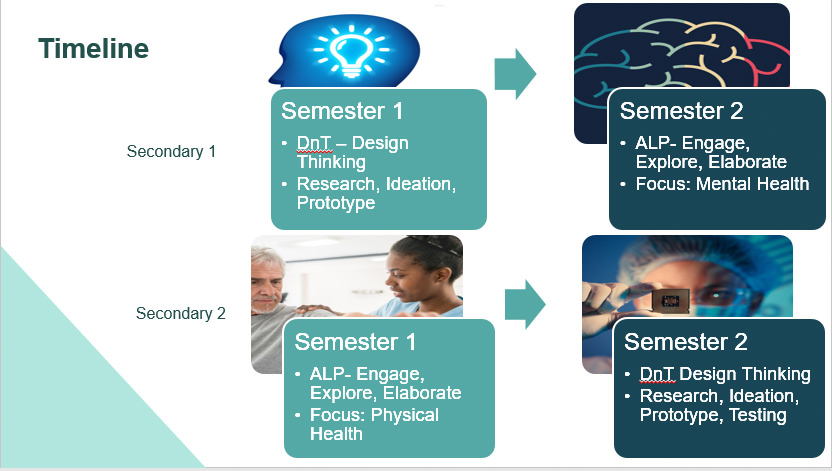 Timeline

Secondary 1

Semester 1
• DnT – Design Thinking
• Research, Ideation, Prototype

Semester 2
• ALP- Engage, Explore, Elaborate
• Focus: Mental Health

Secondary 2

Semester 1
• ALP- Engage, Explore, Elaborate
• Focus: Physical Health

Semester 2
• DnT Design Thinking
• Research, Ideation, Prototype, Testing